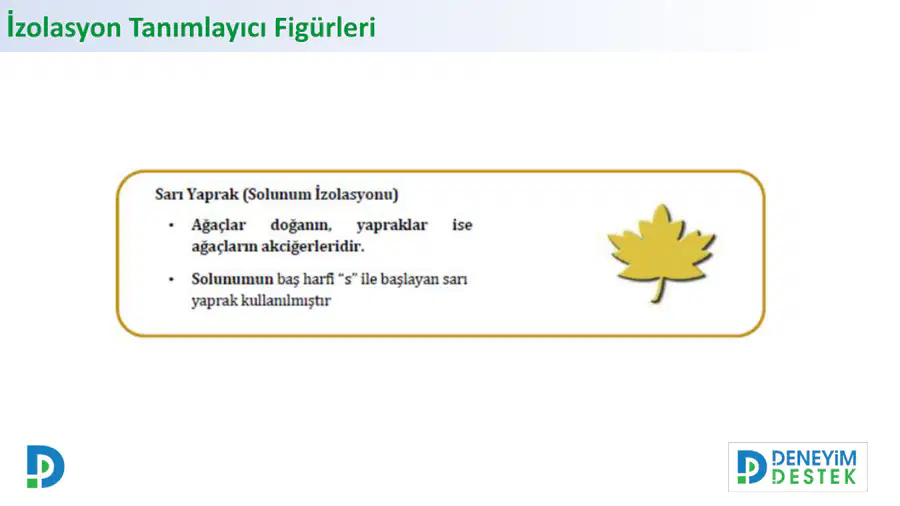 İzolasyon Tanımlayıcı Figürleri

Sarı Yaprak (Solunum İzolasyonu)

• Ağaçlar doğanın, yapraklar ise ağaçların akciğerleridir.

• Solunumun baş harfi "s" ile başlayan sarı yaprak kullanılmıştır

DENEYİM DESTEK